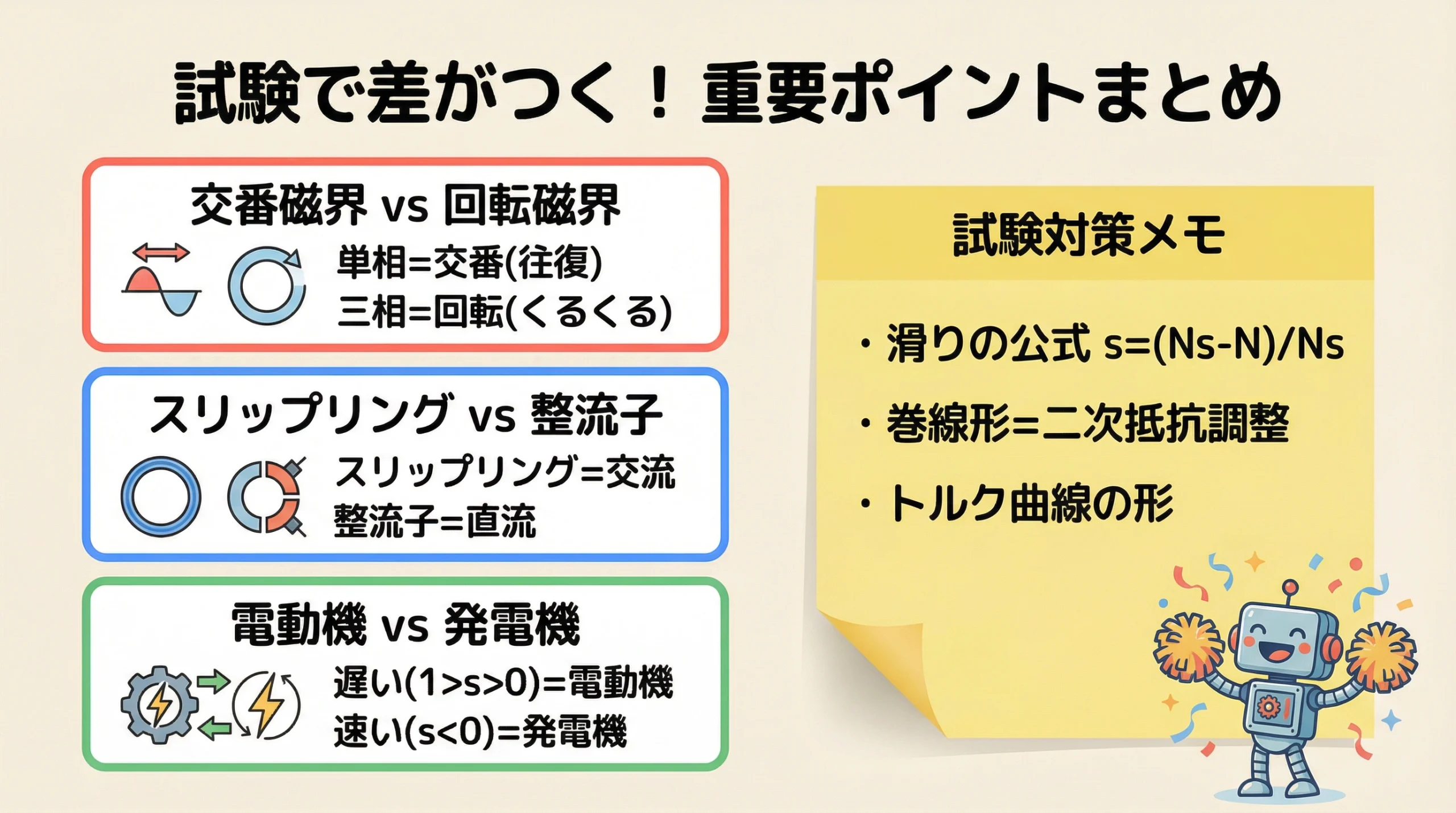 試験で差がつく！重要ポイントまとめ

交番磁界 vs 回転磁界

単相=交番(往復)
三相=回転(くるくる)

スリップリング vs 整流子

スリップリング=交流
整流子=直流

電動機 vs 発電機

遅い(1>s>0)=電動機
速い(s<0)=発電機

試験対策メモ

・滑りの公式 s=(Ns-N)/Ns
・巻線形=二次抵抗調整
・トルク曲線の形